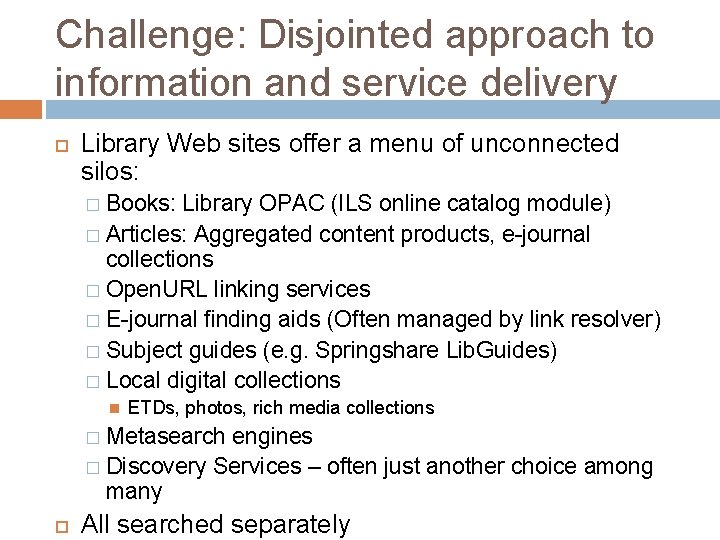 Challenge: Disjointed approach to information and service delivery

Library Web sites offer a menu of unconnected silos:

Books: Library OPAC (ILS online catalog module)

Articles: Aggregated content products, e-journal collections

OpenURL linking services

E-journal finding aids (Often managed by link resolver)

Subject guides (e.g. Springshare LibGuides)

Local digital collections

ETDs, photos, rich media collections

Metasearch engines

Discovery Services – often just another choice among many

All searched separately